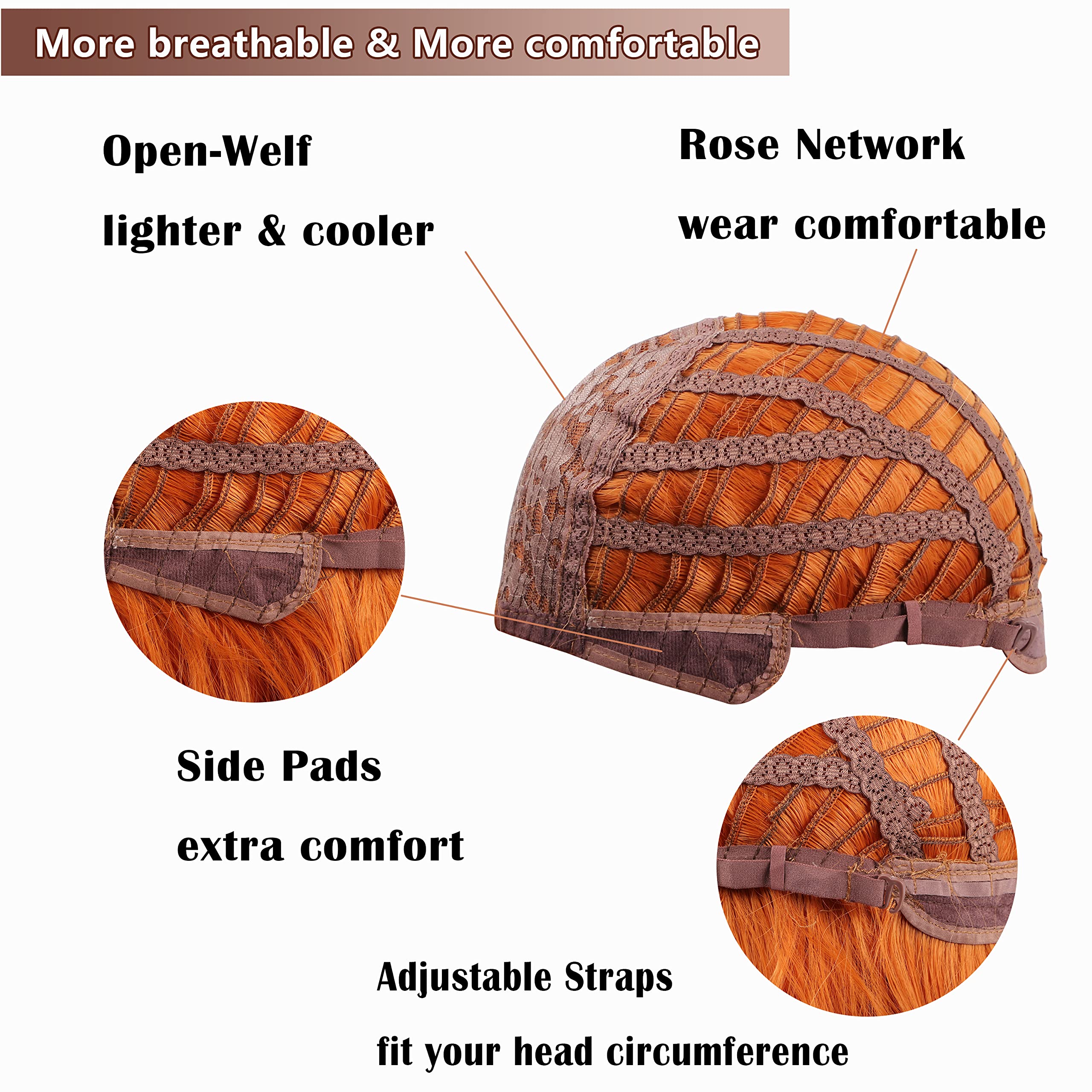 More breathable & More comfortable

Open-Welf
lighter & cooler

Rose Network
wear comfortable

Side Pads
extra comfort

Adjustable Straps
fit your head circumference